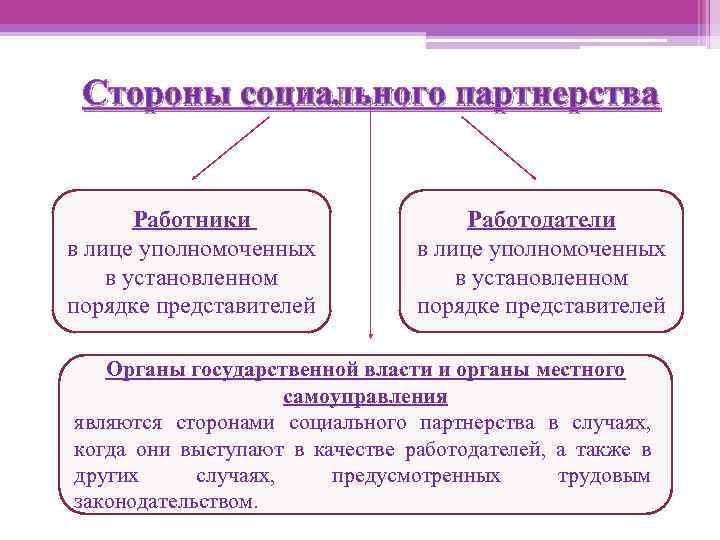 Стороны социального партнерства

Работники
в лице уполномоченных в установленном порядке представителей

Работодатели
в лице уполномоченных в установленном порядке представителей

Органы государственной власти и органы местного самоуправления
являются сторонами социального партнерства в случаях, когда они выступают в качестве работодателей, а также в других случаях, предусмотренных трудовым законодательством.